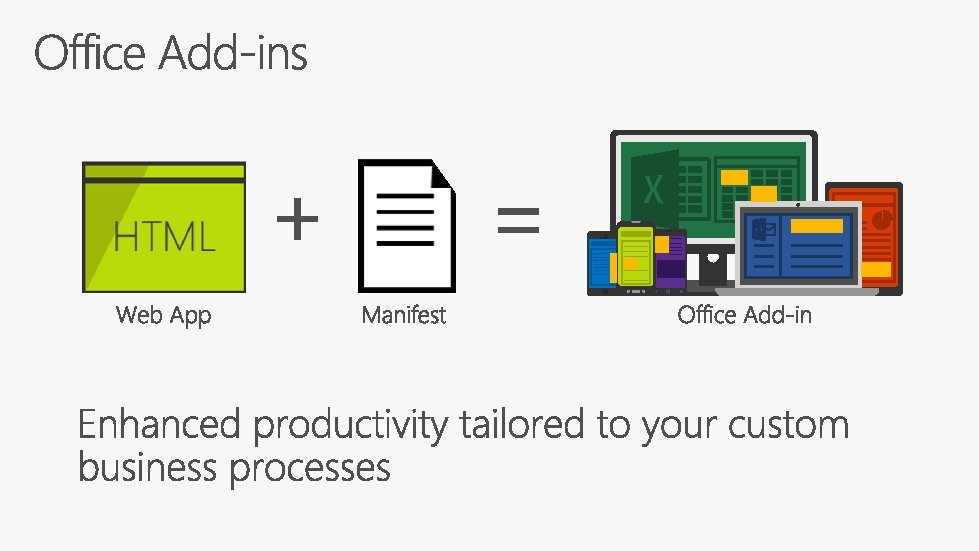 Office Add-ins

HTML

Web App

+

Manifest

=

X

Office Add-in

Enhanced productivity tailored to your custom business processes